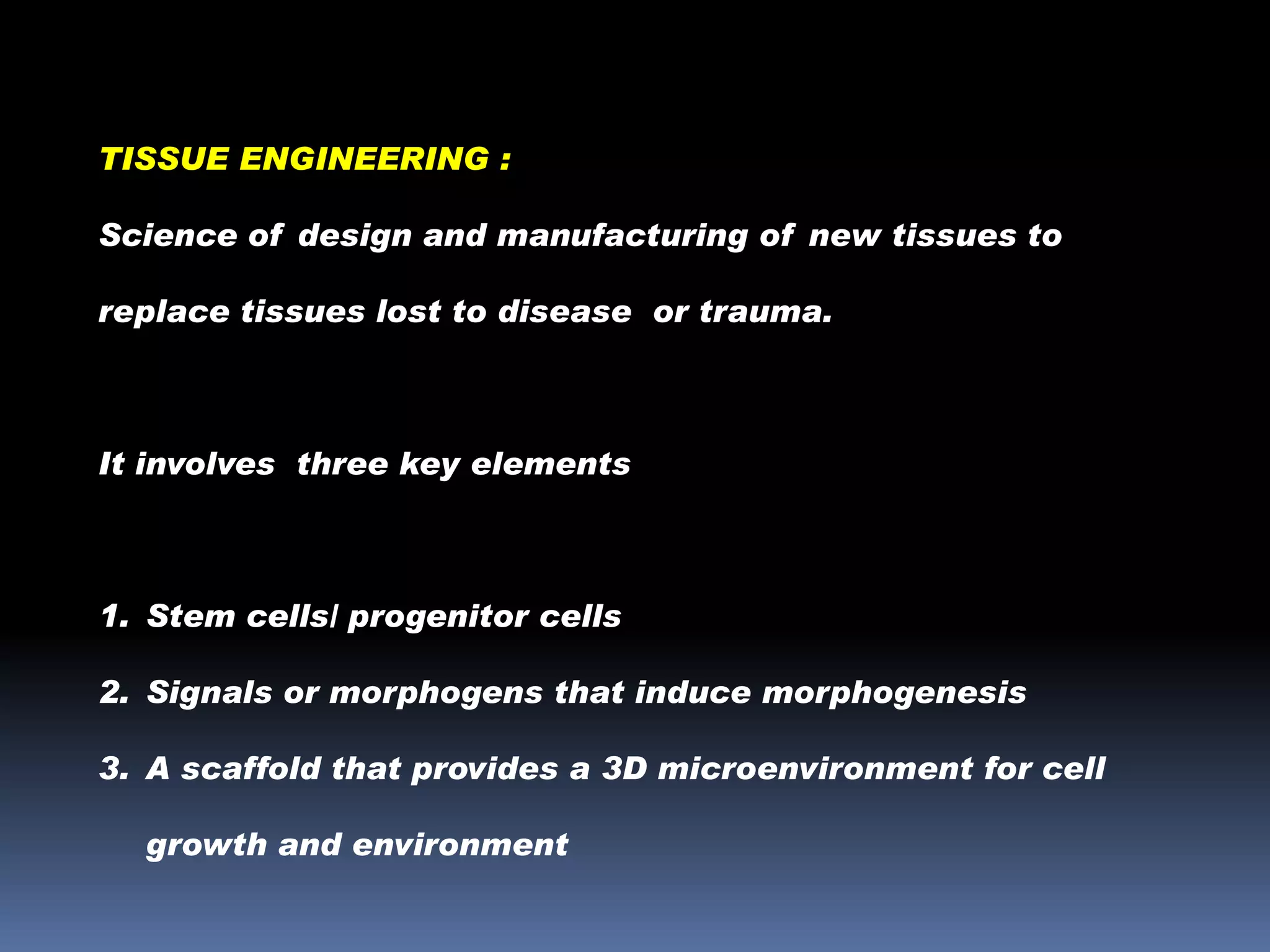 TISSUE ENGINEERING :

Science of design and manufacturing of new tissues to replace tissues lost to disease or trauma.

It involves three key elements

1. Stem cells/ progenitor cells
2. Signals or morphogens that induce morphogenesis
3. A scaffold that provides a 3D microenvironment for cell growth and environment